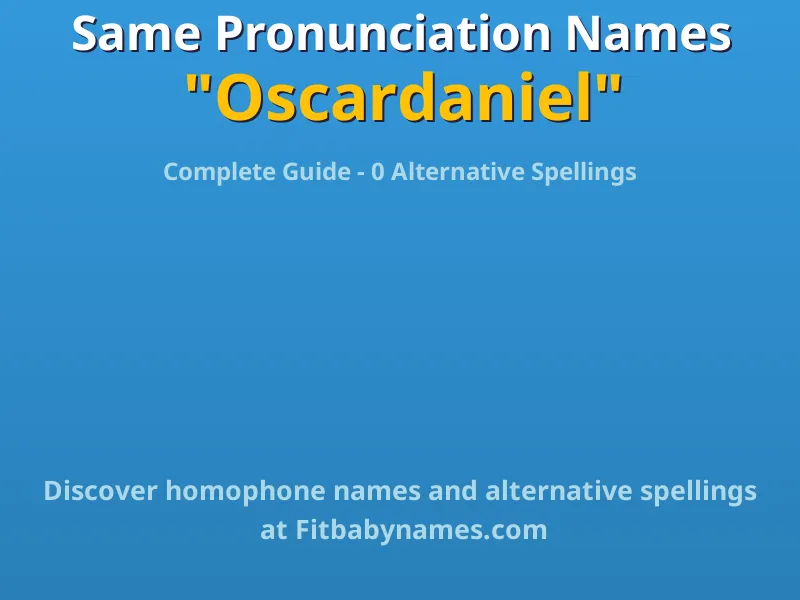 Same Pronunciation Names
"Oscardaniel"

Complete Guide - 0 Alternative Spellings

Discover homophone names and alternative spellings at Fitbabynames.com